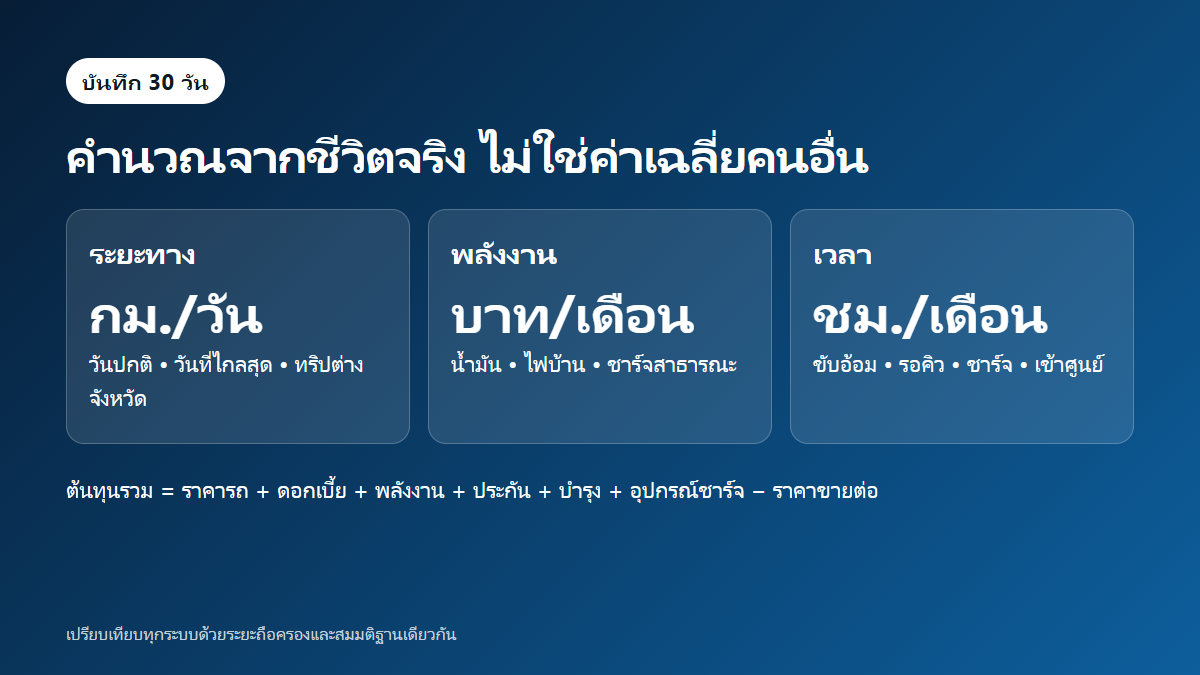 บันทึก 30 วัน

คำนวณจากชีวิตจริง ไม่ใช่ค่าเฉลี่ยคนอื่น

ระยะทาง

กม./วัน

วันปกติ • วันที่ไกลสุด • ทริปต่างจังหวัด

พลังงาน

บาท/เดือน

น้ำมัน • ไฟบ้าน • ชาร์จสาธารณะ

เวลา

ชม./เดือน

ขับอ้อม • รอคิว • ชาร์จ • เข้าศูนย์

ต้นทุนรวม = ราคารถ + ดอกเบี้ย + พลังงาน + ประกัน + บำรุง + อุปกรณ์ชาร์จ − ราคาขายต่อ

เปรียบเทียบทุกระบบด้วยระยะถือครองและสมมติฐานเดียวกัน